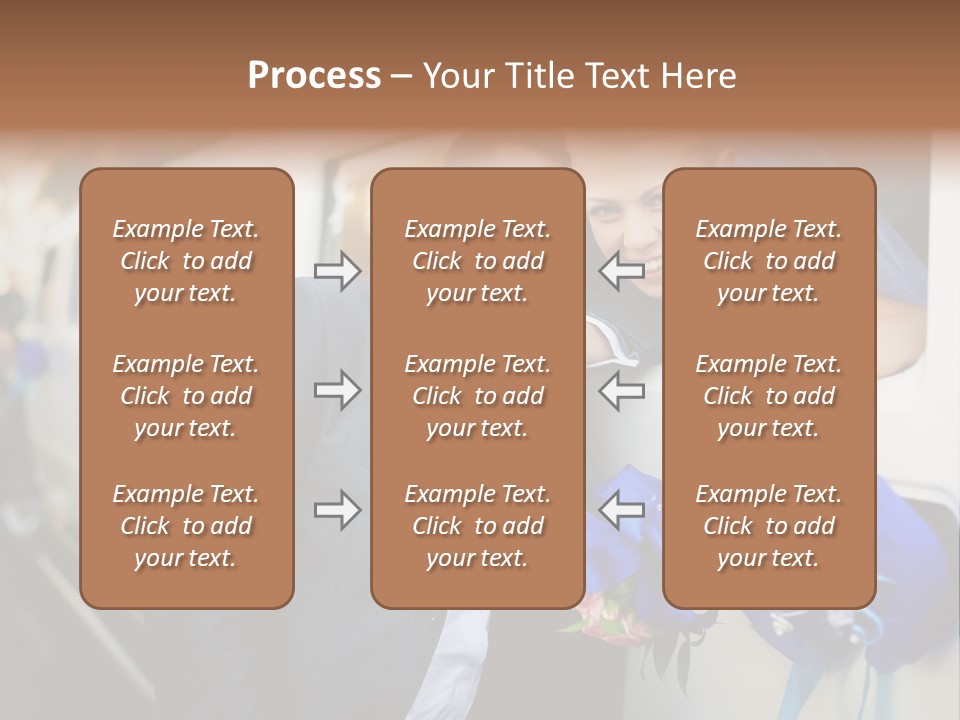 Process – Your Title Text Here

Example Text. Click to add your text.

Example Text. Click to add your text.

Example Text. Click to add your text.

Example Text. Click to add your text.

Example Text. Click to add your text.

Example Text. Click to add your text.

Example Text. Click to add your text.

Example Text. Click to add your text.

Example Text. Click to add your text.